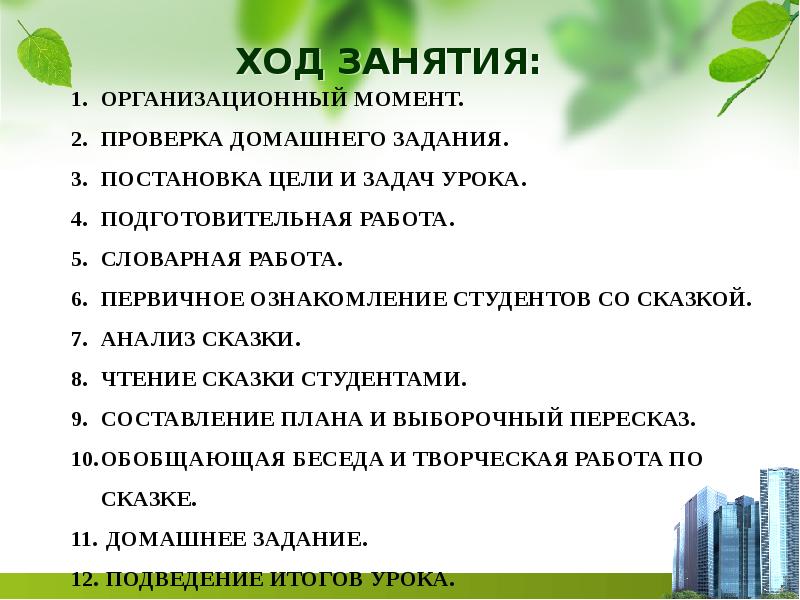 ХОД ЗАНЯТИЯ:

1. ОРГАНИЗАЦИОННЫЙ МОМЕНТ.
2. ПРОВЕРКА ДОМАШНЕГО ЗАДАНИЯ.
3. ПОСТАНОВКА ЦЕЛИ И ЗАДАЧ УРОКА.
4. ПОДГОТОВИТЕЛЬНАЯ РАБОТА.
5. СЛОВАРНАЯ РАБОТА.
6. ПЕРВИЧНОЕ ОЗНАКОМЛЕНИЕ СТУДЕНТОВ СО СКАЗКОЙ.
7. АНАЛИЗ СКАЗКИ.
8. ЧТЕНИЕ СКАЗКИ СТУДЕНТАМИ.
9. СОСТАВЛЕНИЕ ПЛАНА И ВЫБОРОЧНЫЙ ПЕРЕСКАЗ.
10. ОБОБЩАЮЩАЯ БЕСЕДА И ТВОРЧЕСКАЯ РАБОТА ПО СКАЗКЕ.
11. ДОМАШНЕЕ ЗАДАНИЕ.
12. ПОДВЕДЕНИЕ ИТОГОВ УРОКА.